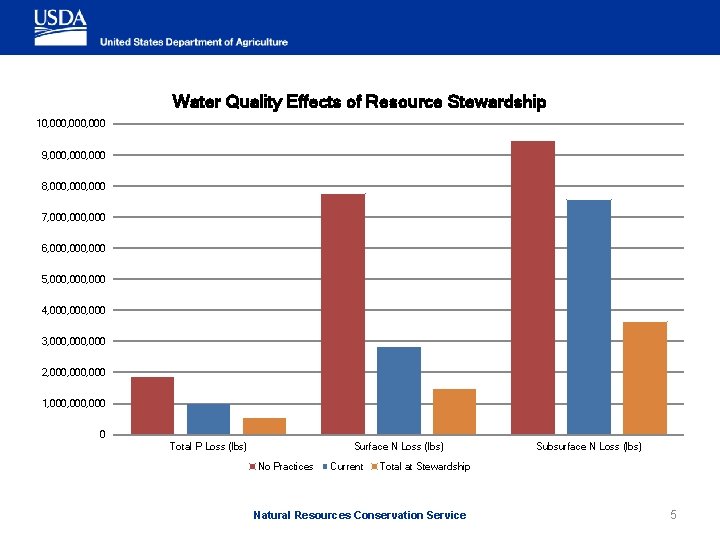 USDA
United States Department of Agriculture

Water Quality Effects of Resource Stewardship

10,000,000,000
9,000,000,000
8,000,000,000
7,000,000,000
6,000,000,000
5,000,000,000
4,000,000,000
3,000,000,000
2,000,000,000
1,000,000,000
0

Total P Loss (lbs)
Surface N Loss (lbs)
Subsurface N Loss (lbs)

No Practices
Current
Total at Stewardship

Natural Resources Conservation Service

5